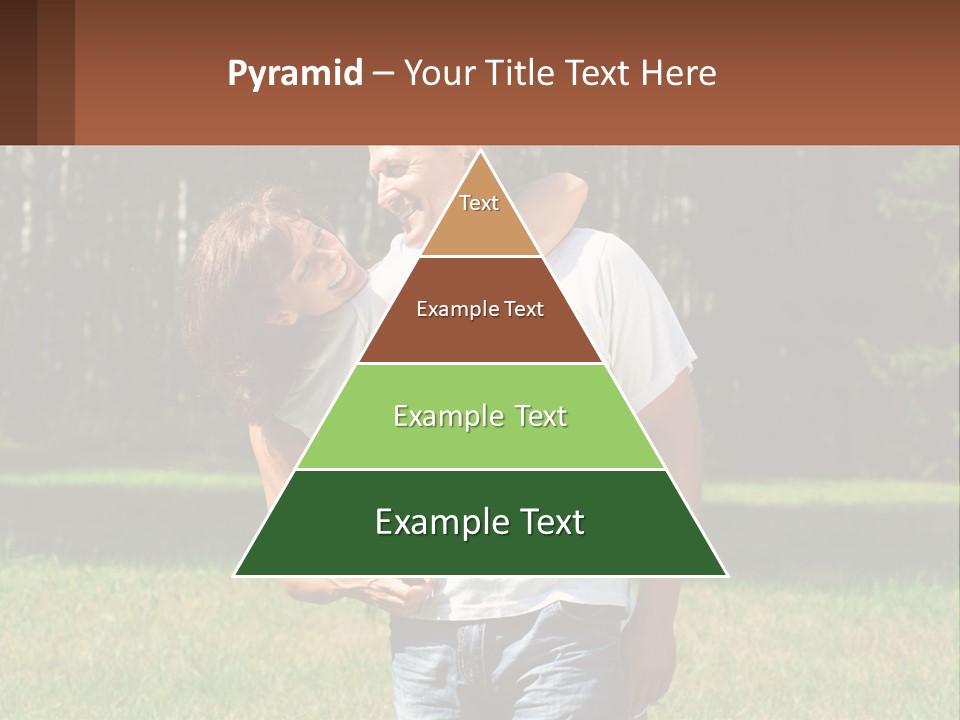 Pyramid – Your Title Text Here

Text

Example Text

Example Text

Example Text